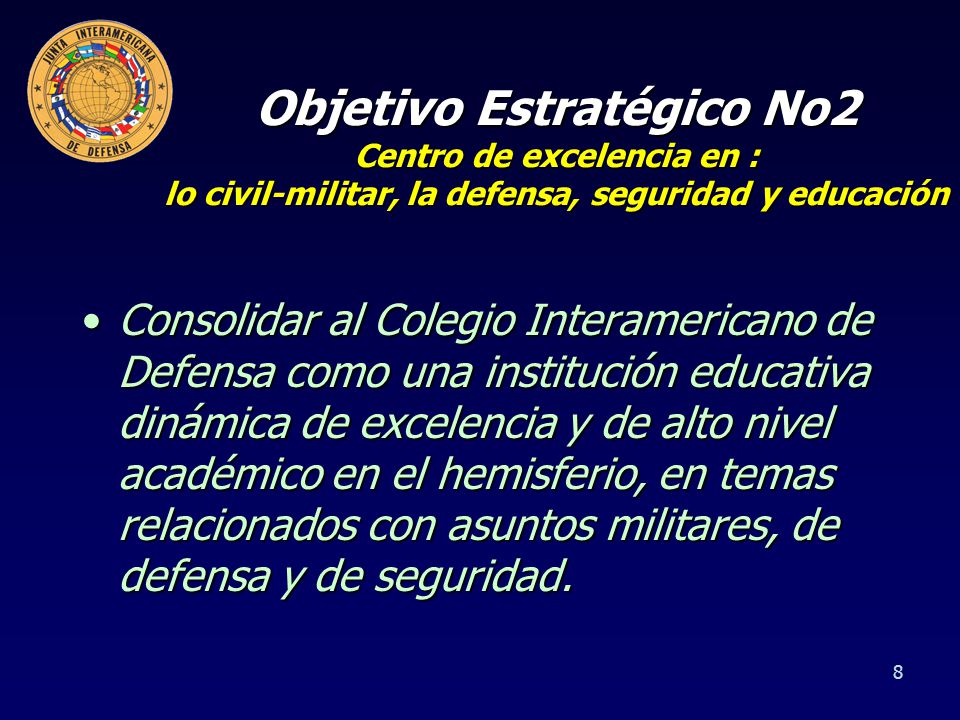 JUNTA INTERAMERICANA DE DEFENSA

Objetivo Estratégico No2
Centro de excelencia en :
lo civil-militar, la defensa, seguridad y educación

• Consolidar al Colegio Interamericano de Defensa como una institución educativa dinámica de excelencia y de alto nivel académico en el hemisferio, en temas relacionados con asuntos militares, de defensa y de seguridad.

8